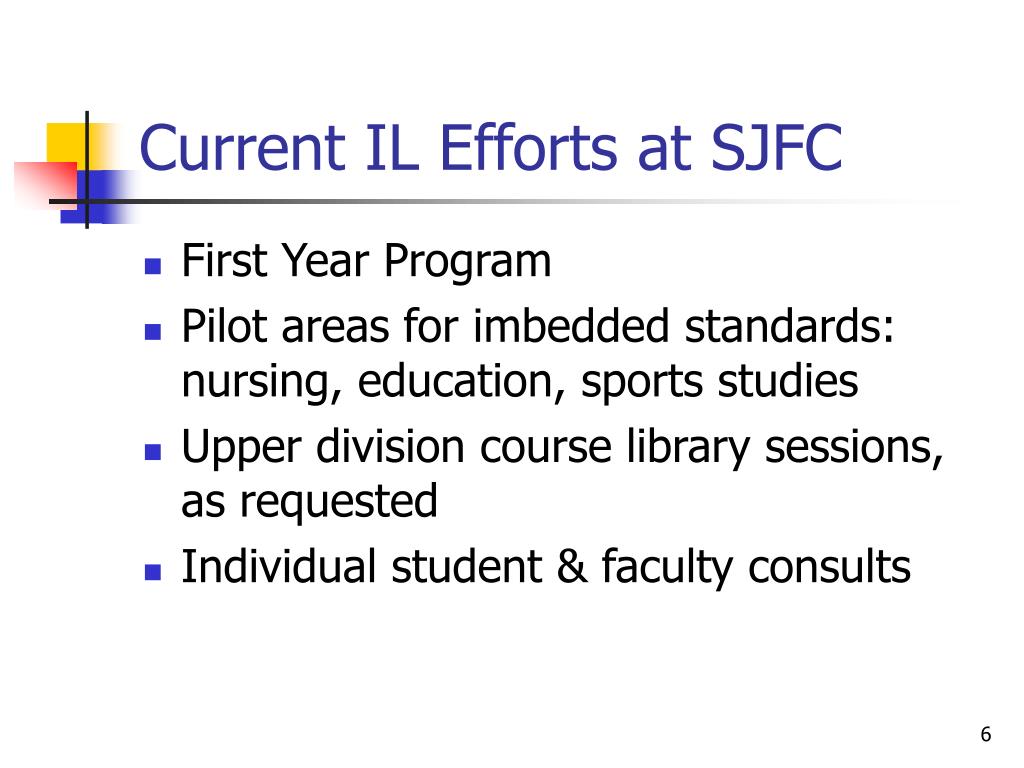 Current IL Efforts at SJFC

- First Year Program
- Pilot areas for imbedded standards: nursing, education, sports studies
- Upper division course library sessions, as requested
- Individual student & faculty consults

6